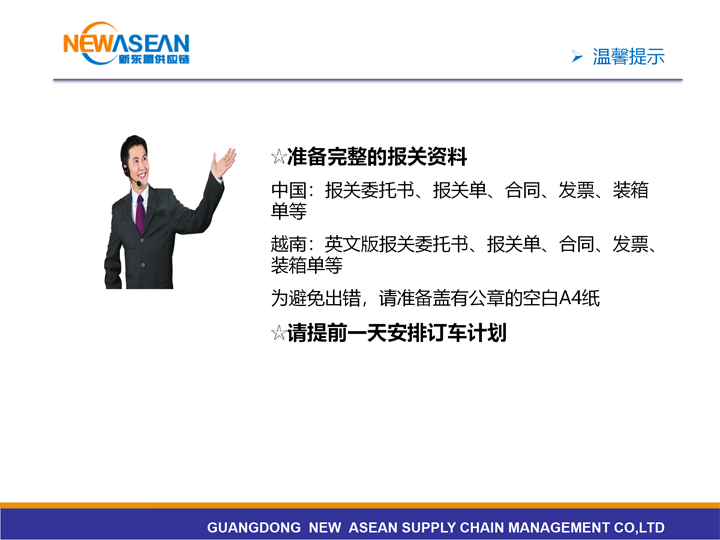 NEWASEAN
新东盟供应链

➢ 温馨提示

☆准备完整的报关资料

中国：报关委托书、报关单、合同、发票、装箱单等

越南：英文版报关委托书、报关单、合同、发票、装箱单等

为避免出错，请准备盖有公章的空白A4纸

☆请提前一天安排订车计划

GUANGDONG NEW ASEAN SUPPLY CHAIN MANAGEMENT CO,LTD